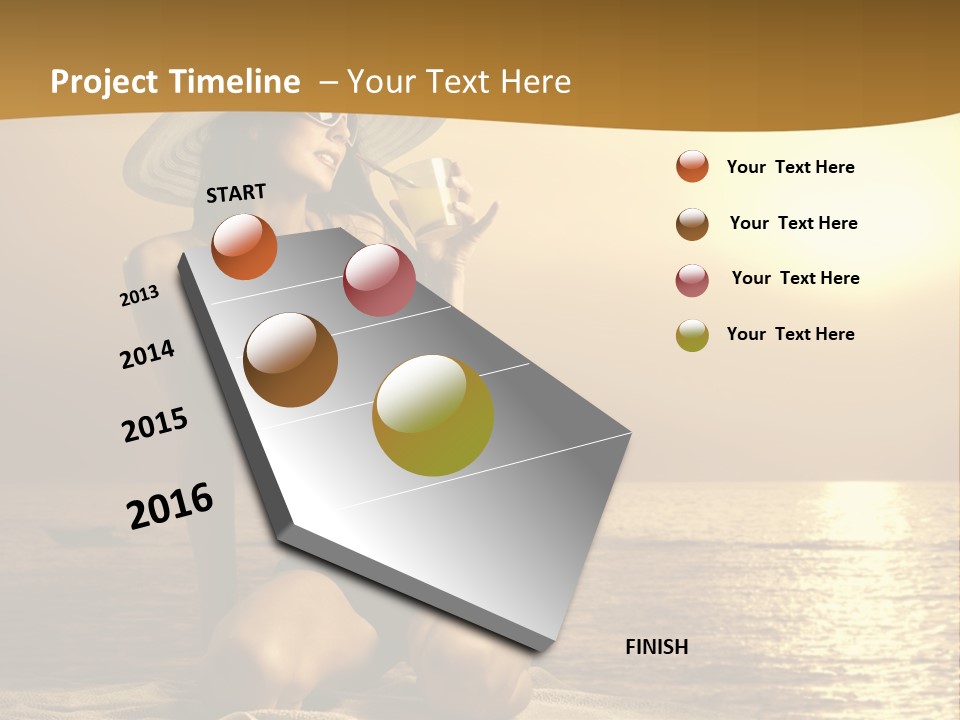 Project Timeline – Your Text Here

START

2013

2014

2015

2016

FINISH

Your Text Here

Your Text Here

Your Text Here

Your Text Here